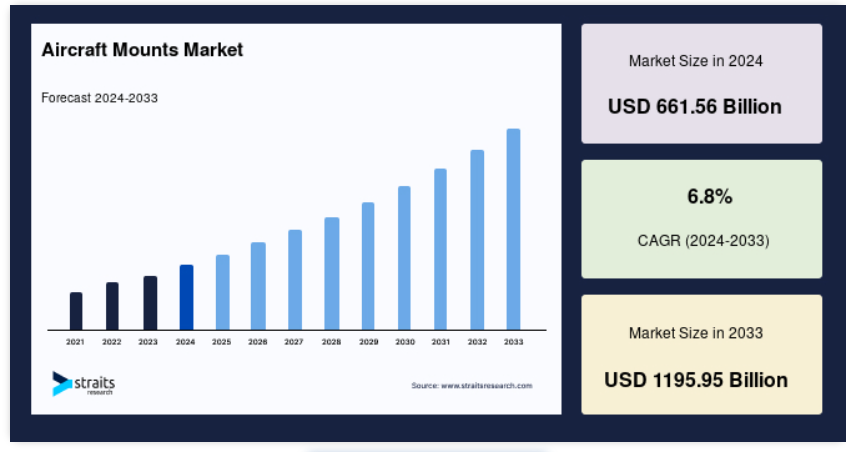 Aircraft Mounts Market

Forecast 2024-2033

2021 2022 2023 2024 2025 2026 2027 2028 2029 2030 2031 2032 2033

straits research

Source: www.straitsresearch.com

Market Size in 2024

USD 661.56 Billion

6.8%

CAGR (2024-2033)

Market Size in 2033

USD 1195.95 Billion